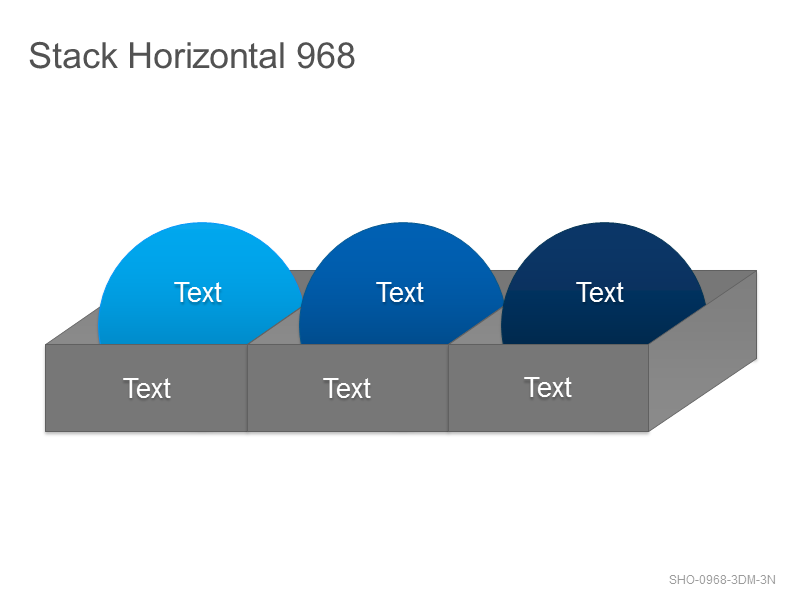 Stack Horizontal 968

Text

Text

Text

Text

Text

Text

SHO-0968-3DM-3N